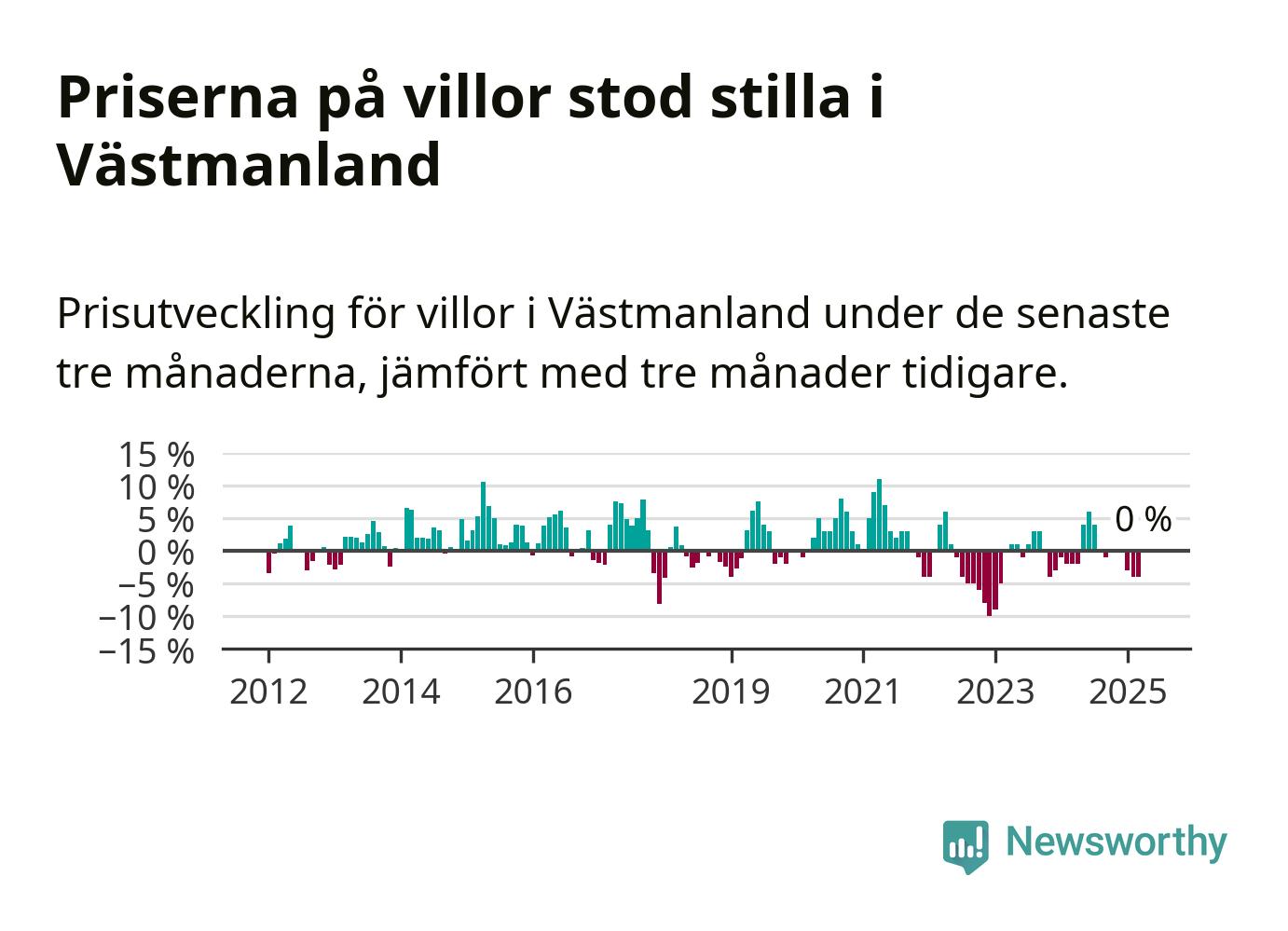 Priserna på villor stod stilla i Västmanland

Prisutveckling för villor i Västmanland under de senaste tre månaderna, jämfört med tre månader tidigare.

15 %
10 %
5 %
0 %
−5 %
−10 %
−15 %

0 %

2012
2014
2016
2019
2021
2023
2025

Newsworthy